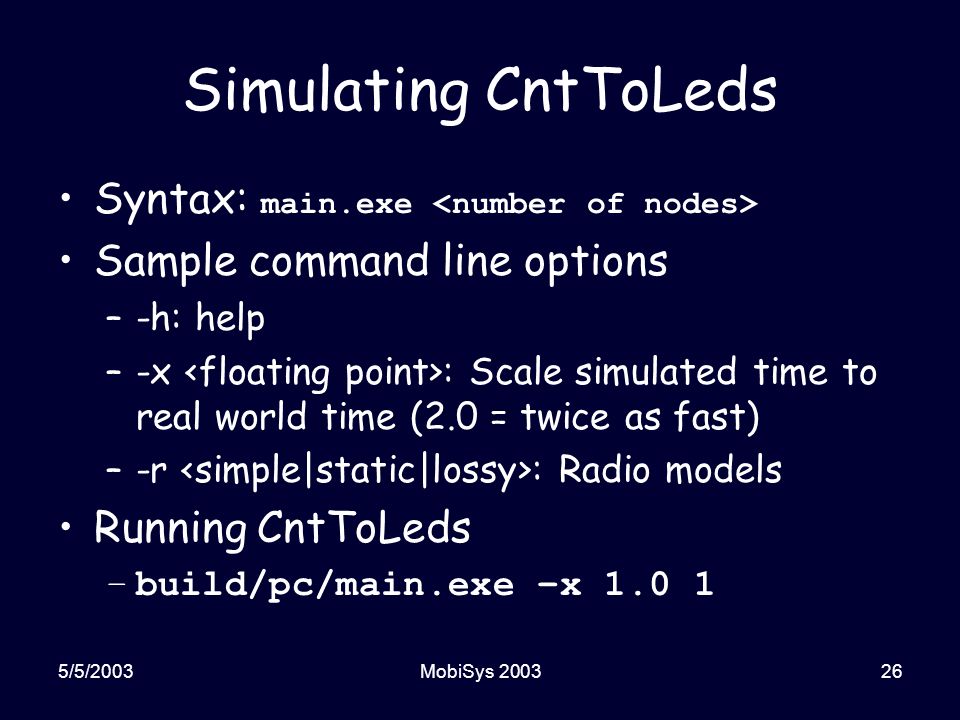 Simulating CntToLeds

• Syntax: main.exe <number of nodes>
• Sample command line options
– -h: help
– -x <floating point>: Scale simulated time to real world time (2.0 = twice as fast)
– -r <simple|static|lossy>: Radio models
• Running CntToLeds
– build/pc/main.exe –x 1.0 1

5/5/2003

MobiSys 2003

26